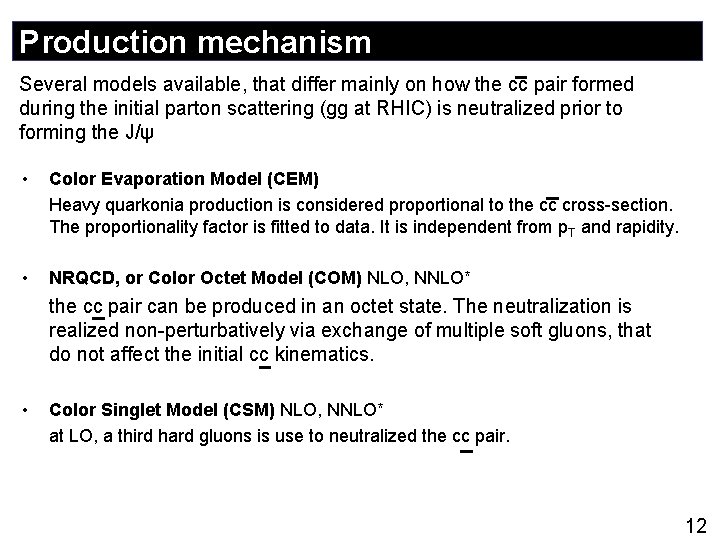 Production mechanism

Several models available, that differ mainly on how the $c\bar{c}$ pair formed during the initial parton scattering (gg at RHIC) is neutralized prior to forming the J/ψ

• Color Evaporation Model (CEM)
Heavy quarkonia production is considered proportional to the $c\bar{c}$ cross-section. The proportionality factor is fitted to data. It is independent from $p_T$ and rapidity.

• NRQCD, or Color Octet Model (COM) NLO, NNLO*
the $c\bar{c}$ pair can be produced in an octet state. The neutralization is realized non-perturbatively via exchange of multiple soft gluons, that do not affect the initial $c\bar{c}$ kinematics.

• Color Singlet Model (CSM) NLO, NNLO*
at LO, a third hard gluons is use to neutralized the $c\bar{c}$ pair.

12